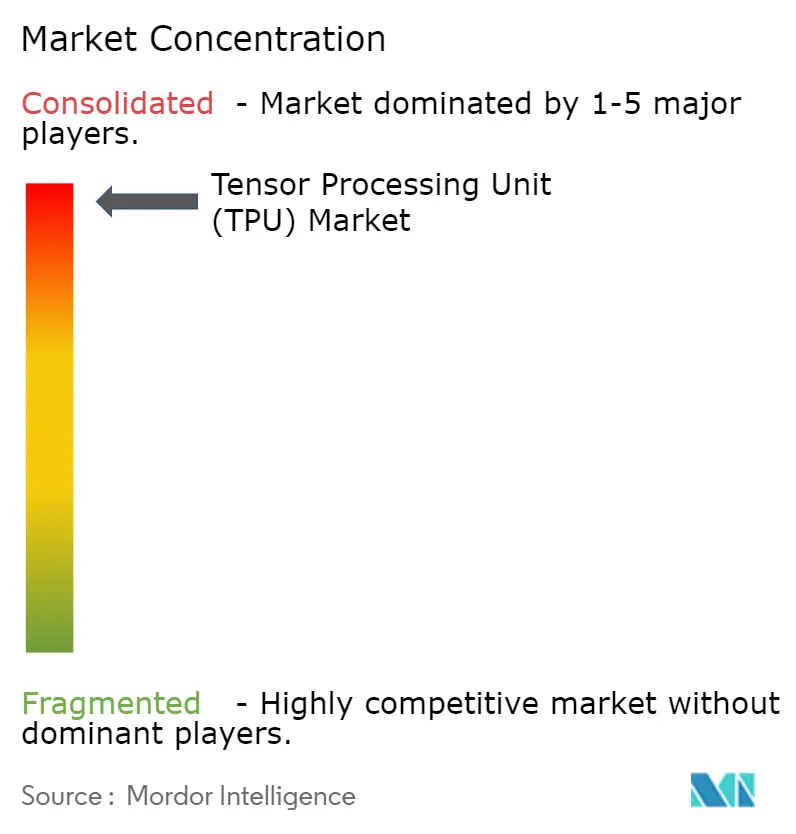 Market Concentration

Consolidated - Market dominated by 1-5 major players.

Tensor Processing Unit (TPU) Market

Fragmented - Highly competitive market without dominant players.

Source : Mordor Intelligence